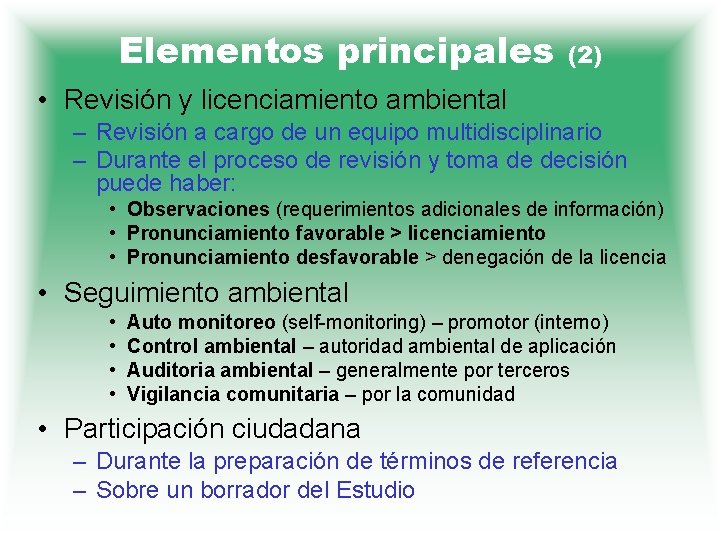 Elementos principales (2)

• Revisión y licenciamiento ambiental
– Revisión a cargo de un equipo multidisciplinario
– Durante el proceso de revisión y toma de decisión puede haber:
• Observaciones (requerimientos adicionales de información)
• Pronunciamiento favorable > licenciamiento
• Pronunciamiento desfavorable > denegación de la licencia

• Seguimiento ambiental
• Auto monitoreo (self-monitoring) – promotor (interno)
• Control ambiental – autoridad ambiental de aplicación
• Auditoria ambiental – generalmente por terceros
• Vigilancia comunitaria – por la comunidad

• Participación ciudadana
– Durante la preparación de términos de referencia
– Sobre un borrador del Estudio